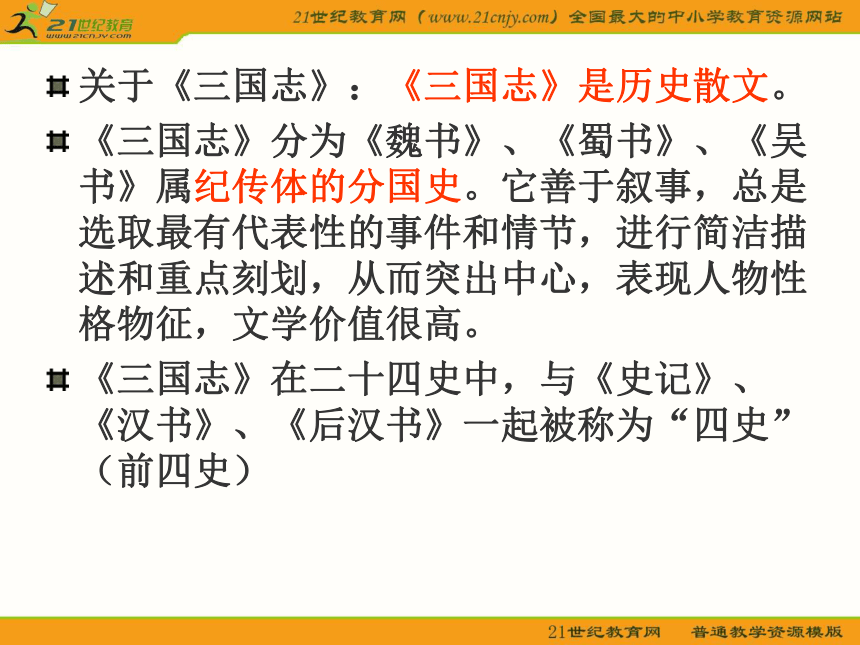 21世纪教育 www.21cnjy.com

21世纪教育网（www.21cnjy.com）全国最大的中小学教育资源网站

关于《三国志》：《三国志》是历史散文。

《三国志》分为《魏书》、《蜀书》、《吴书》属纪传体的分国史。它善于叙事，总是选取最有代表性的事件和情节，进行简洁描述和重点刻划，从而突出中心，表现人物性格物征，文学价值很高。

《三国志》在二十四史中，与《史记》、《汉书》、《后汉书》一起被称为“四史”（前四史）

21世纪教育网　普通教学资源模版